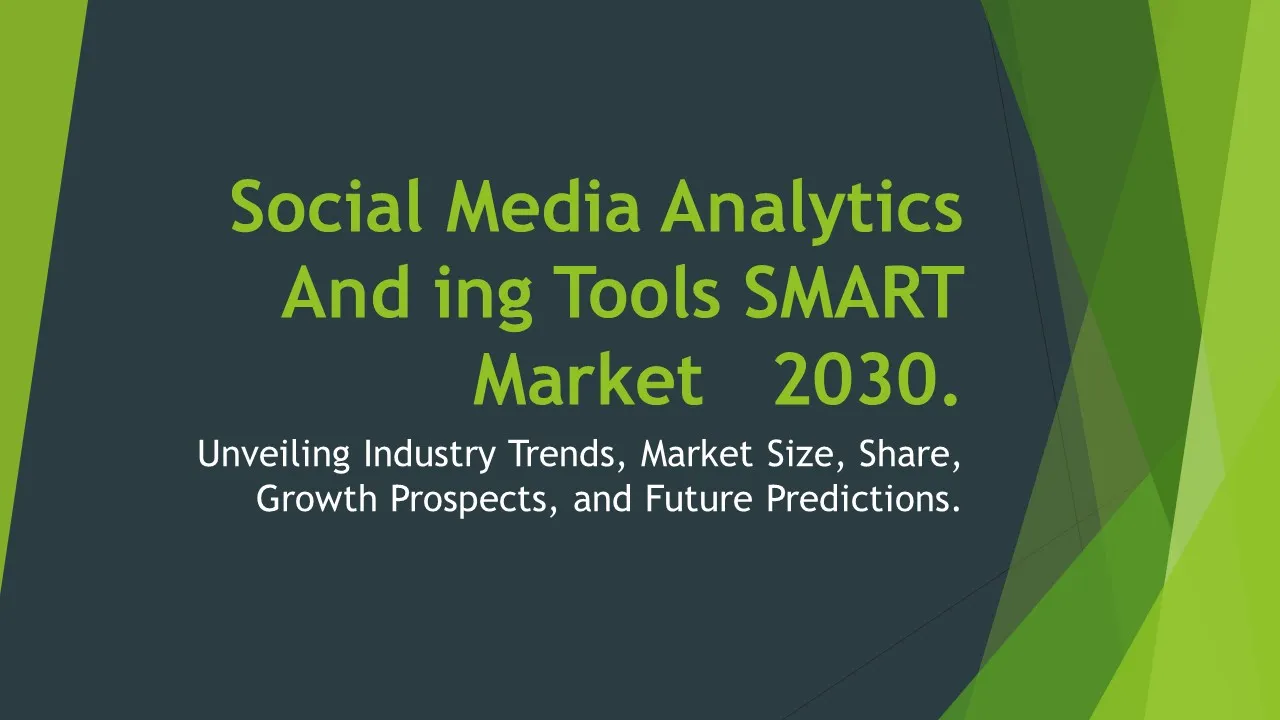 Social Media Analytics And ing Tools SMART Market 2030.

Unveiling Industry Trends, Market Size, Share, Growth Prospects, and Future Predictions.